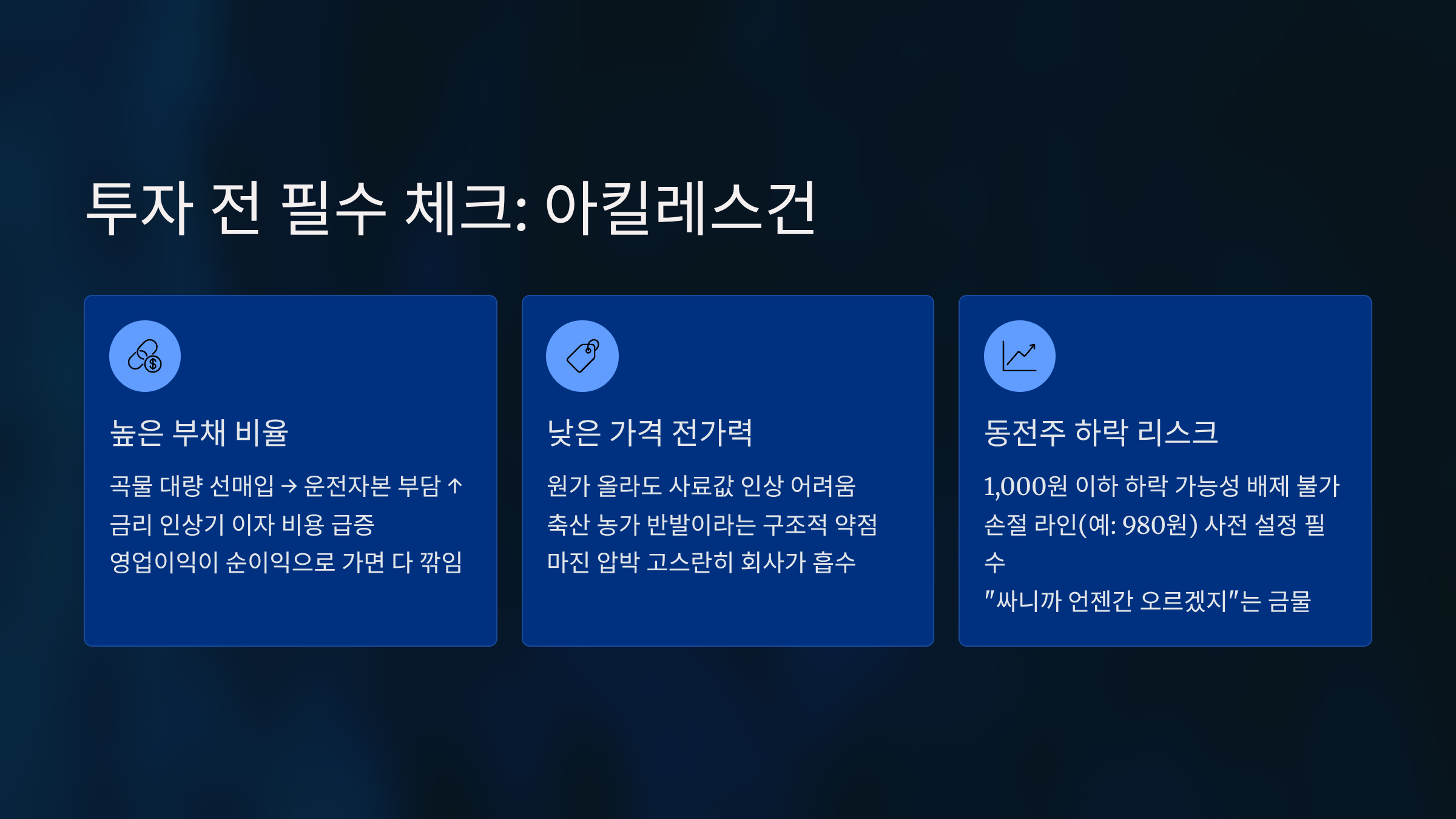 투자 전 필수 체크: 아킬레스건

높은 부채 비율

곡물 대량 선매입 → 운전자본 부담 ↑

금리 인상기 이자 비용 급증

영업이익이 순이익으로 가면 다 깎임

낮은 가격 전가력

원가 올라도 사료값 인상 어려움

축산 농가 반발이라는 구조적 약점

마진 압박 고스란히 회사가 흡수

동전주 하락 리스크

1,000원 이하 하락 가능성 배제 불가

손절 라인(예: 980원) 사전 설정 필수

"싸니까 언젠간 오르겠지"는 금물